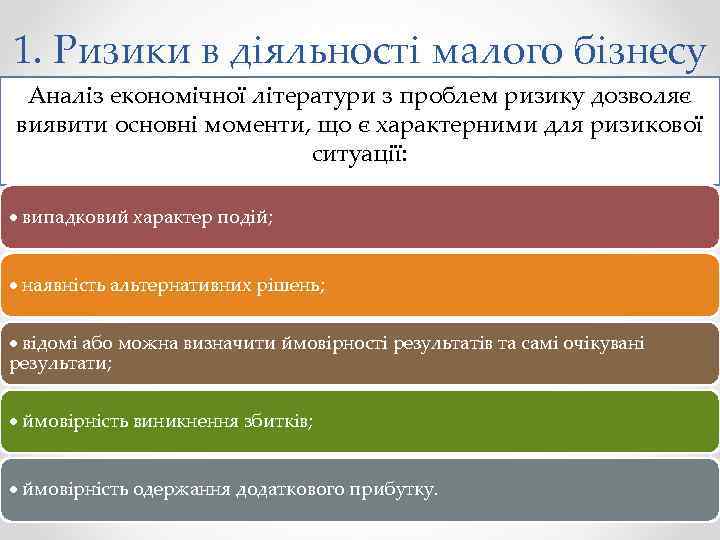 1. Ризики в діяльності малого бізнесу

Аналіз економічної літератури з проблем ризику дозволяє виявити основні моменти, що є характерними для ризикової ситуації:

• випадковий характер подій;

• наявність альтернативних рішень;

• відомі або можна визначити ймовірності результатів та самі очікувані результати;

• ймовірність виникнення збитків;

• ймовірність одержання додаткового прибутку.